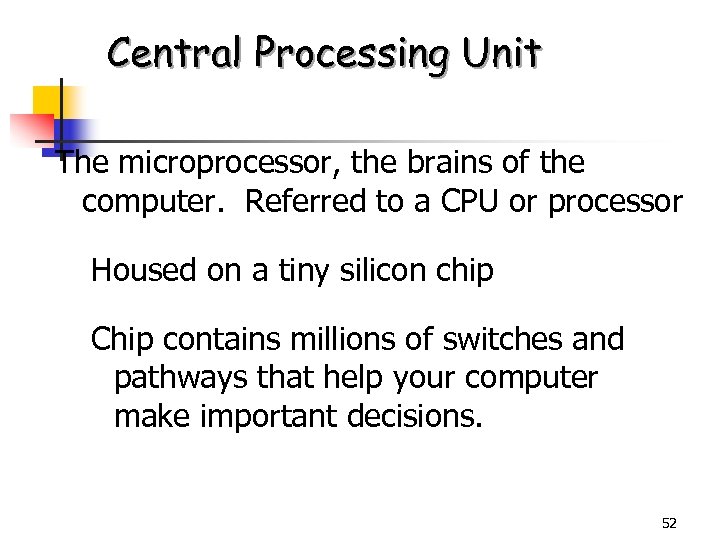 Central Processing Unit

The microprocessor, the brains of the computer.  Referred to a CPU or processor

Housed on a tiny silicon chip

Chip contains millions of switches and pathways that help your computer make important decisions.

52